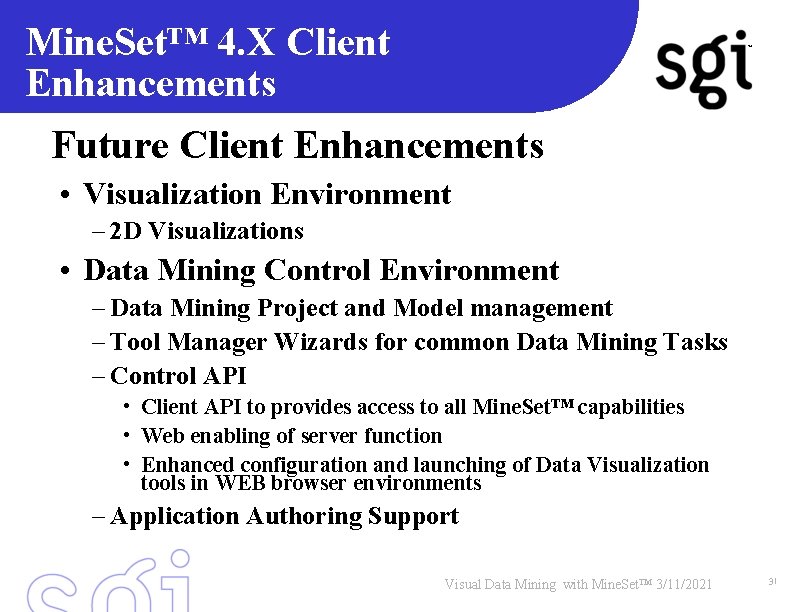 MineSet™ 4.X Client Enhancements

sgi

Future Client Enhancements

• Visualization Environment
– 2D Visualizations
• Data Mining Control Environment
– Data Mining Project and Model management
– Tool Manager Wizards for common Data Mining Tasks
– Control API
• Client API to provides access to all MineSet™ capabilities
• Web enabling of server function
• Enhanced configuration and launching of Data Visualization tools in WEB browser environments
– Application Authoring Support

sgi

Visual Data Mining with MineSet™ 3/11/2021

31